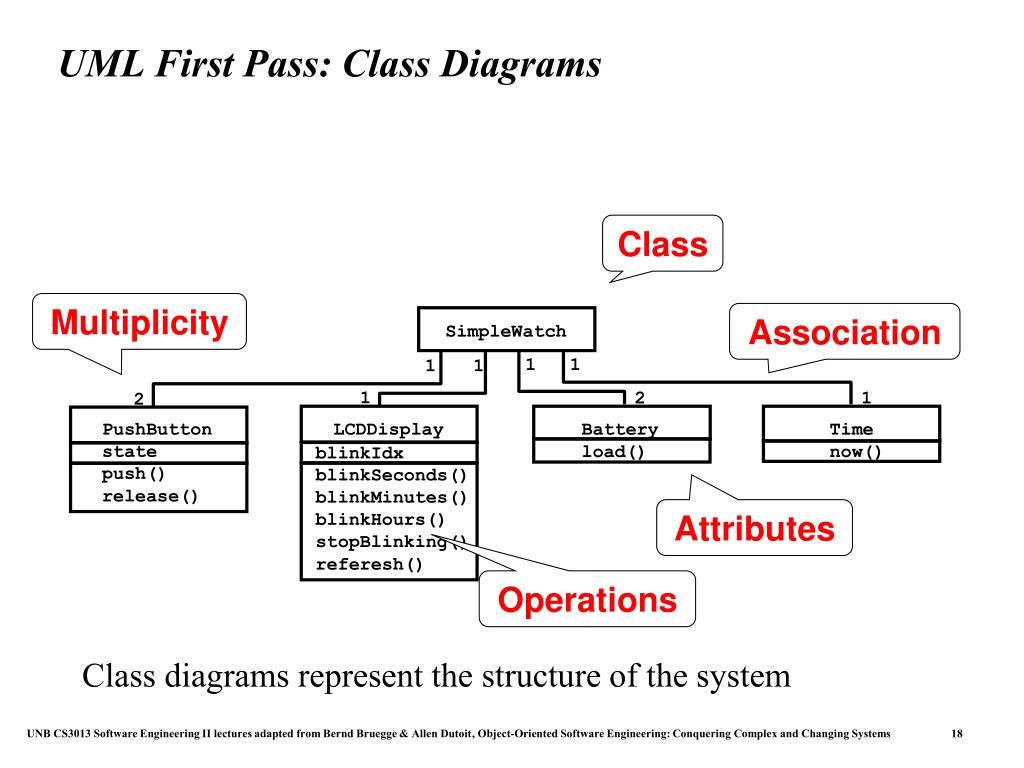 UML First Pass: Class Diagrams

Class

Multiplicity

Association

SimpleWatch

1 1 1 1

2 1 2 1

PushButton
state
push()
release()

LCDDisplay
blinkIdx
blinkSeconds()
blinkMinutes()
blinkHours()
stopBlinking()
referesh()

Battery
load()

Time
now()

Attributes

Operations

Class diagrams represent the structure of the system

UNB CS3013 Software Engineering II lectures adapted from Bernd Bruegge & Allen Dutoit, Object-Oriented Software Engineering: Conquering Complex and Changing Systems 18